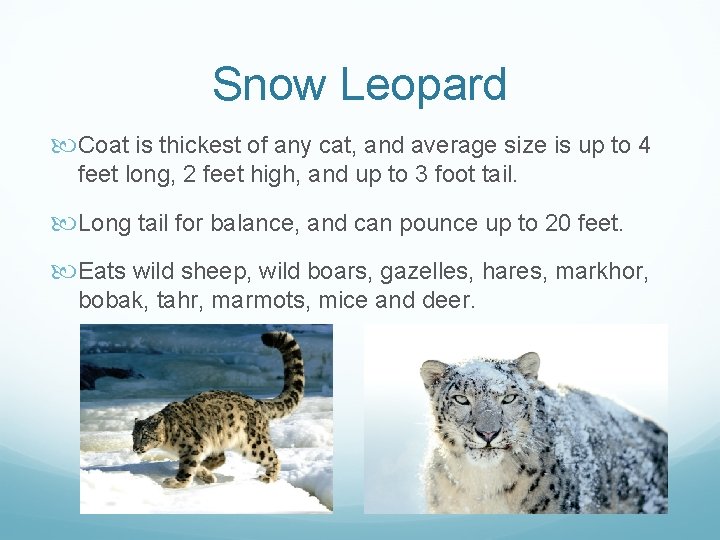 Snow Leopard

Coat is thickest of any cat, and average size is up to 4 feet long, 2 feet high, and up to 3 foot tail.

Long tail for balance, and can pounce up to 20 feet.

Eats wild sheep, wild boars, gazelles, hares, markhor, bobak, tahr, marmots, mice and deer.